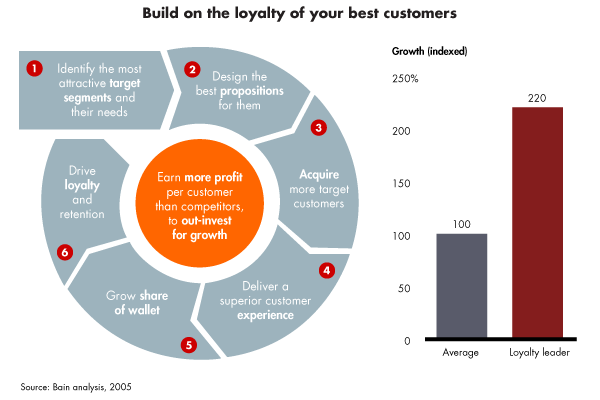 Build on the loyalty of your best customers

1 Identify the most attractive target segments and their needs

2 Design the best propositions for them

3 Acquire more target customers

4 Deliver a superior customer experience

5 Grow share of wallet

6 Drive loyalty and retention

Earn more profit per customer than competitors, to out-invest for growth

Growth (indexed)

250%

200

150

100

50

0

100

220

Average

Loyalty leader

Source: Bain analysis, 2005